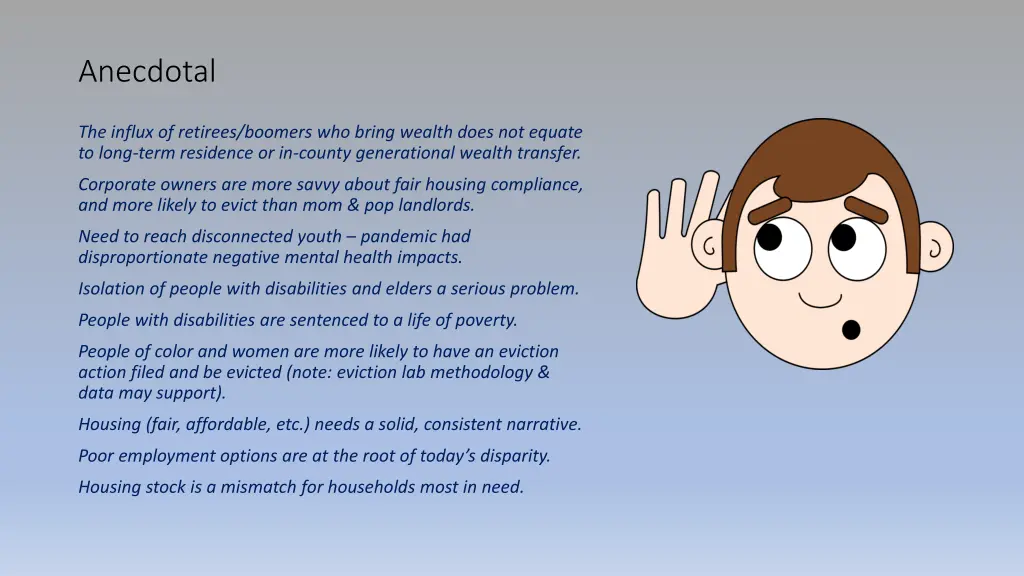 Anecdotal

The influx of retirees/boomers who bring wealth does not equate to long-term residence or in-county generational wealth transfer.

Corporate owners are more savvy about fair housing compliance, and more likely to evict than mom & pop landlords.

Need to reach disconnected youth – pandemic had disproportionate negative mental health impacts.

Isolation of people with disabilities and elders a serious problem.

People with disabilities are sentenced to a life of poverty.

People of color and women are more likely to have an eviction action filed and be evicted (note: eviction lab methodology & data may support).

Housing (fair, affordable, etc.) needs a solid, consistent narrative.

Poor employment options are at the root of today's disparity.

Housing stock is a mismatch for households most in need.